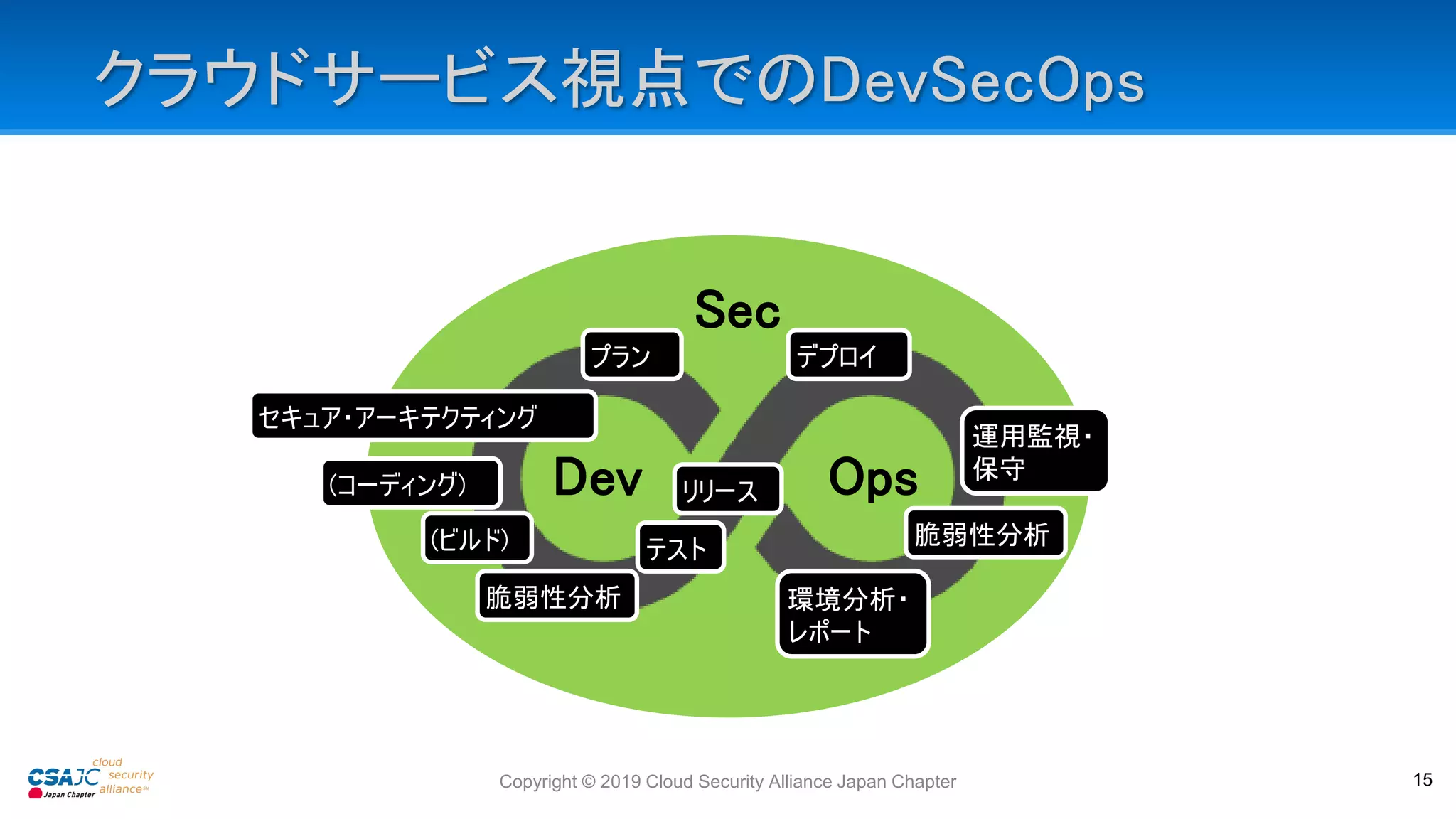 クラウドサービス視点でのDevSecOps

Sec

プラン

デプロイ

セキュア・アーキテクティング

(コーディング)

Dev

リリース

Ops

運用監視・保守

(ビルド)

テスト

脆弱性分析

脆弱性分析

環境分析・レポート

CSAJC Japan Chapter cloud security alliance

Copyright © 2019 Cloud Security Alliance Japan Chapter

15